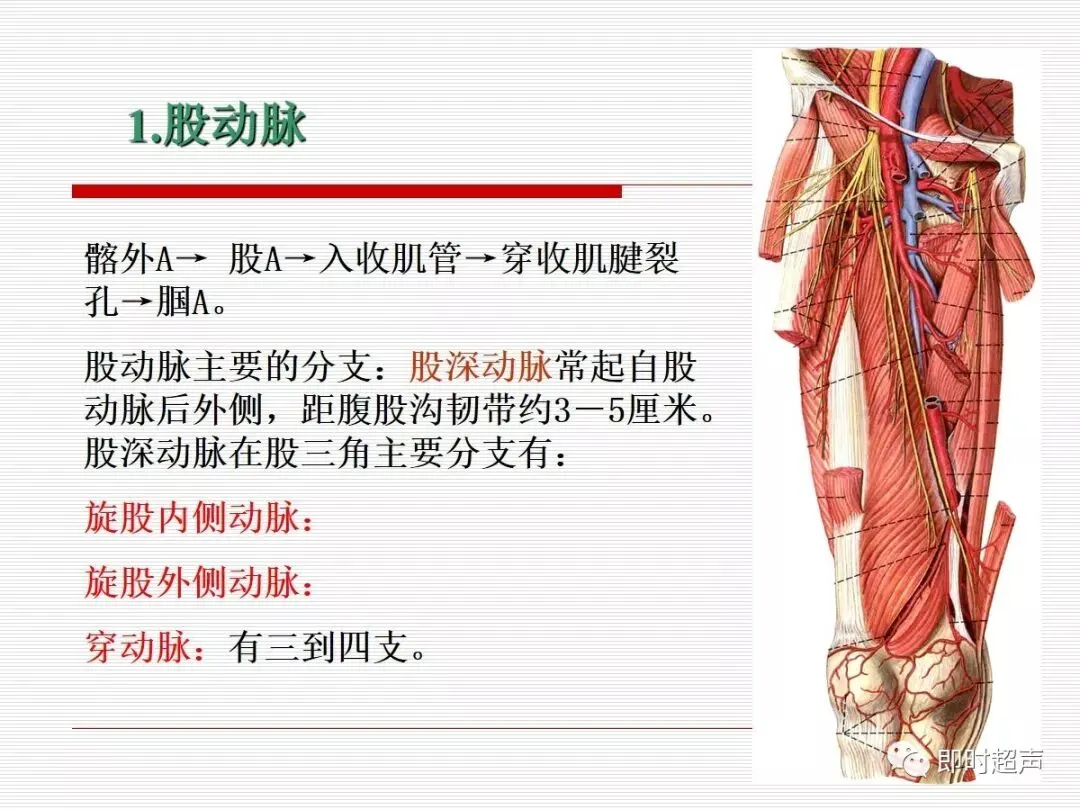 1.股动脉

髂外A→ 股A→入收肌管→穿收肌腱裂孔→腘A。

股动脉主要的分支：股深动脉常起自股动脉后外侧，距腹股沟韧带约3－5厘米。股深动脉在股三角主要分支有：

旋股内侧动脉：

旋股外侧动脉：

穿动脉：有三到四支。

即时超声